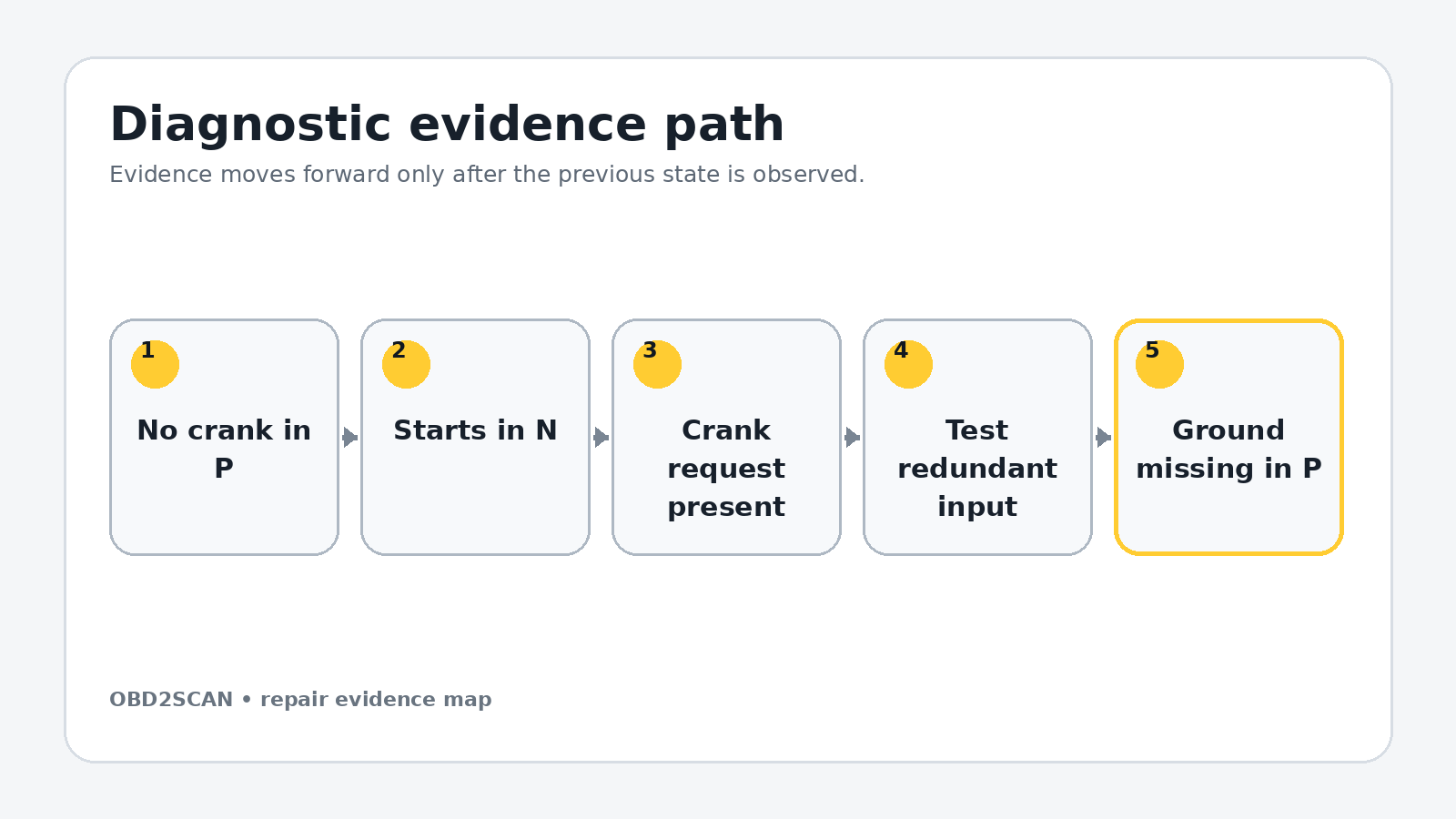 Diagnostic evidence path

Evidence moves forward only after the previous state is observed.

1

No crank in P

2

Starts in N

3

Crank request present

4

Test redundant input

5

Ground missing in P

OBD2SCAN • repair evidence map